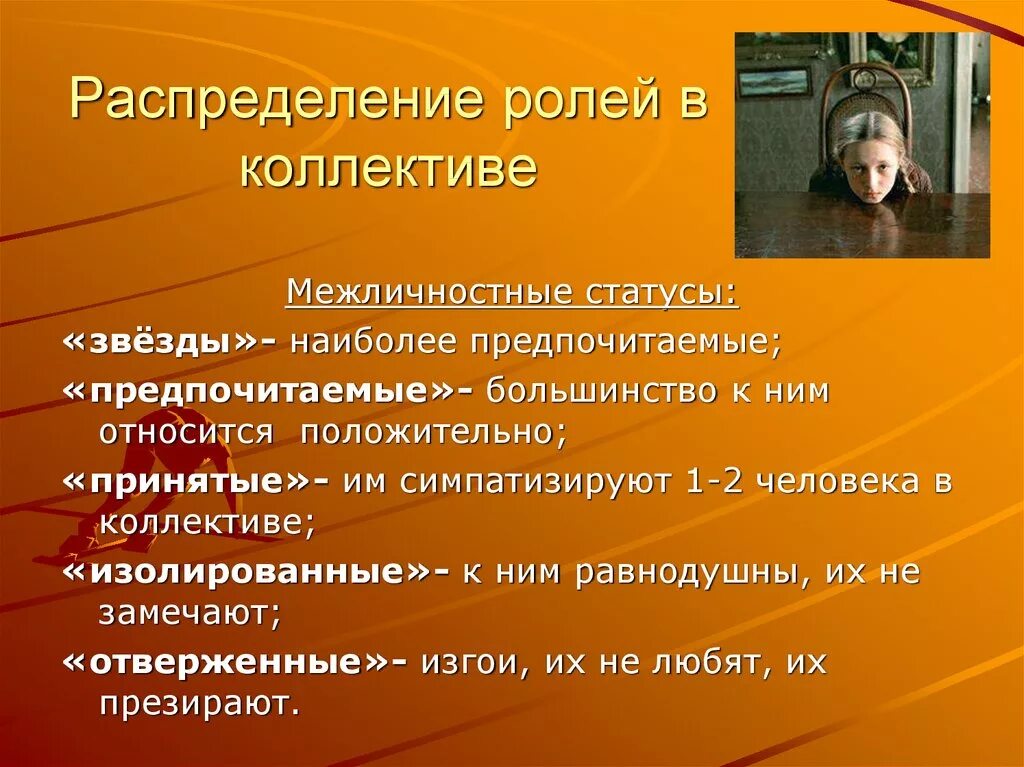 Распределение ролей в коллективе

Межличностные статусы:

«звёзды»- наиболее предпочитаемые;

«предпочитаемые»- большинство к ним относится положительно;

«принятые»- им симпатизируют 1-2 человека в коллективе;

«изолированные»- к ним равнодушны, их не замечают;

«отверженные»- изгои, их не любят, их презирают.